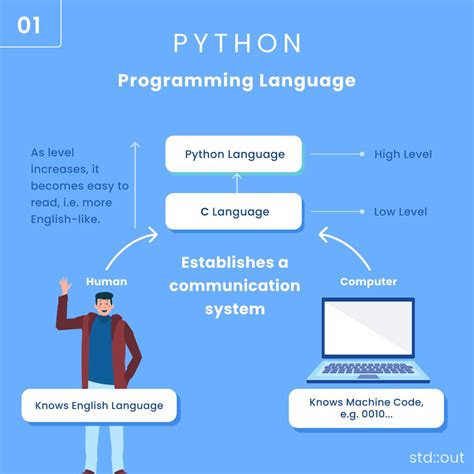 01

PYTHON

Programming Language

As level increases, it becomes easy to read, i.e. more English-like.

Python Language

High Level

C Language

Low Level

Human

Establishes a communication system

Computer

Knows English Language

Knows Machine Code, e.g. 0010...

std::out